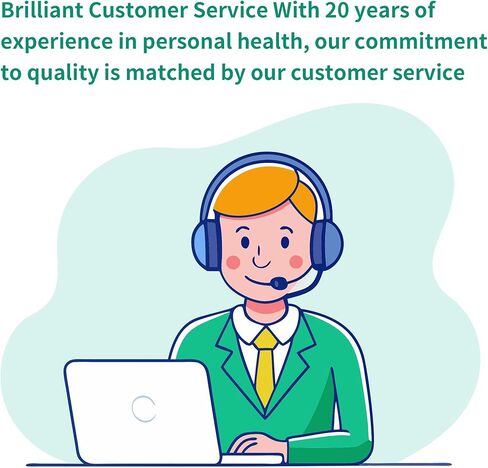 Brilliant Customer Service With 20 years of experience in personal health, our commitment to quality is matched by our customer service